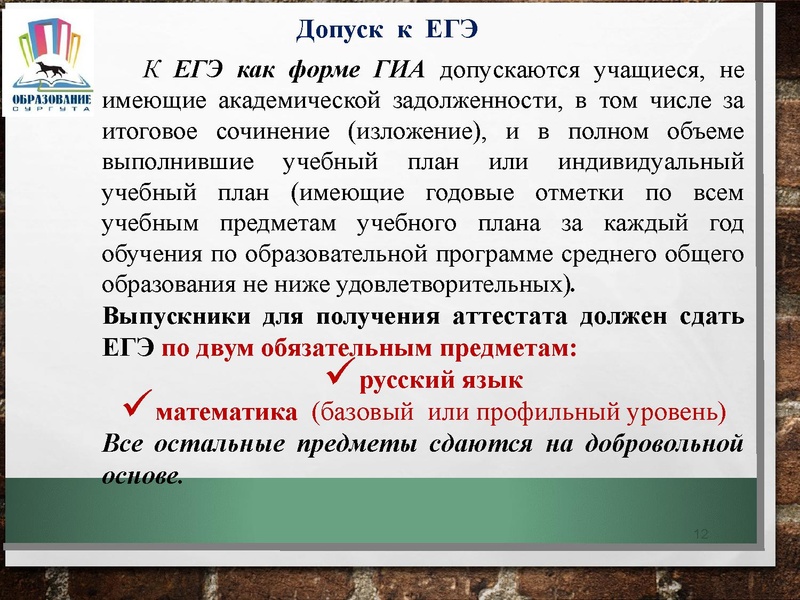 ОБРАЗОВАНИЕ
СУРГУТА

Допуск к ЕГЭ

К ЕГЭ как форме ГИА допускаются учащиеся, не имеющие академической задолженности, в том числе за итоговое сочинение (изложение), и в полном объеме выполнившие учебный план или индивидуальный учебный план (имеющие годовые отметки по всем учебным предметам учебного плана за каждый год обучения по образовательной программе среднего общего образования не ниже удовлетворительных).

Выпускники для получения аттестата должен сдать ЕГЭ по двум обязательным предметам:

✓ русский язык

✓ математика (базовый или профильный уровень)

Все остальные предметы сдаются на добровольной основе.

12